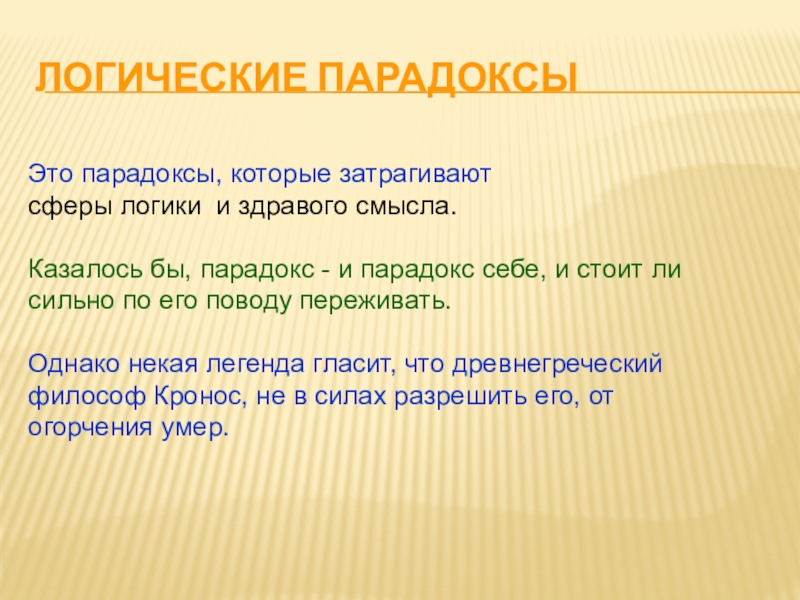 ЛОГИЧЕСКИЕ ПАРАДОКСЫ

Это парадоксы, которые затрагивают сферы логики и здравого смысла.

Казалось бы, парадокс - и парадокс себе, и стоит ли сильно по его поводу переживать.

Однако некая легенда гласит, что древнегреческий философ Кронос, не в силах разрешить его, от огорчения умер.